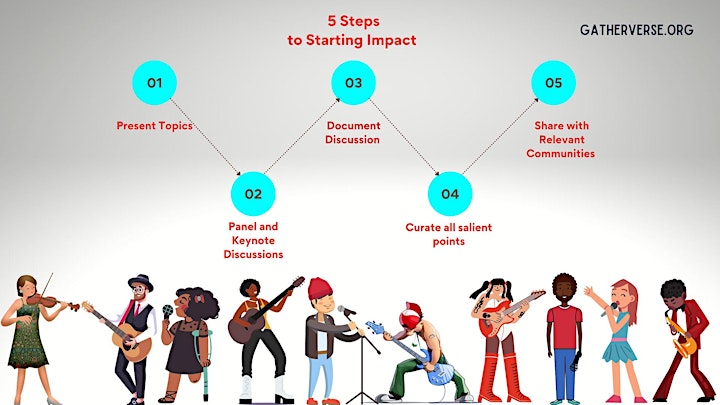 5 Steps
to Starting Impact

GATHERVERSE.ORG

01

Present Topics

02

Panel and Keynote Discussions

03

Document Discussion

04

Curate all salient points

05

Share with Relevant Communities